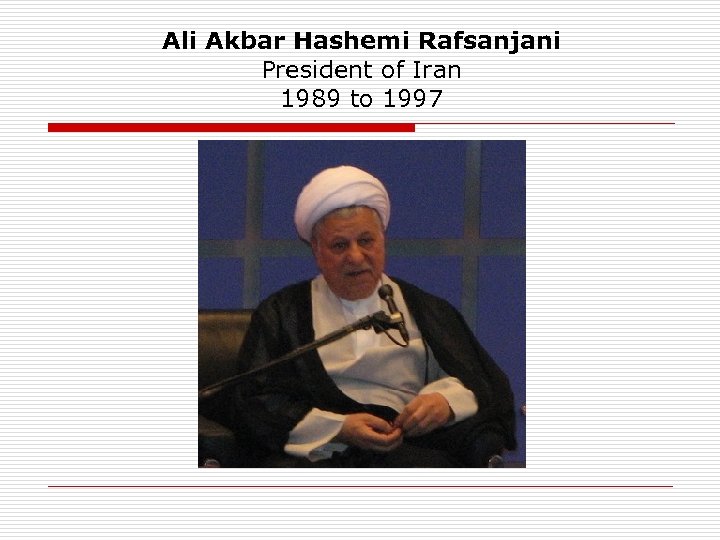 Ali Akbar Hashemi Rafsanjani
President of Iran
1989 to 1997